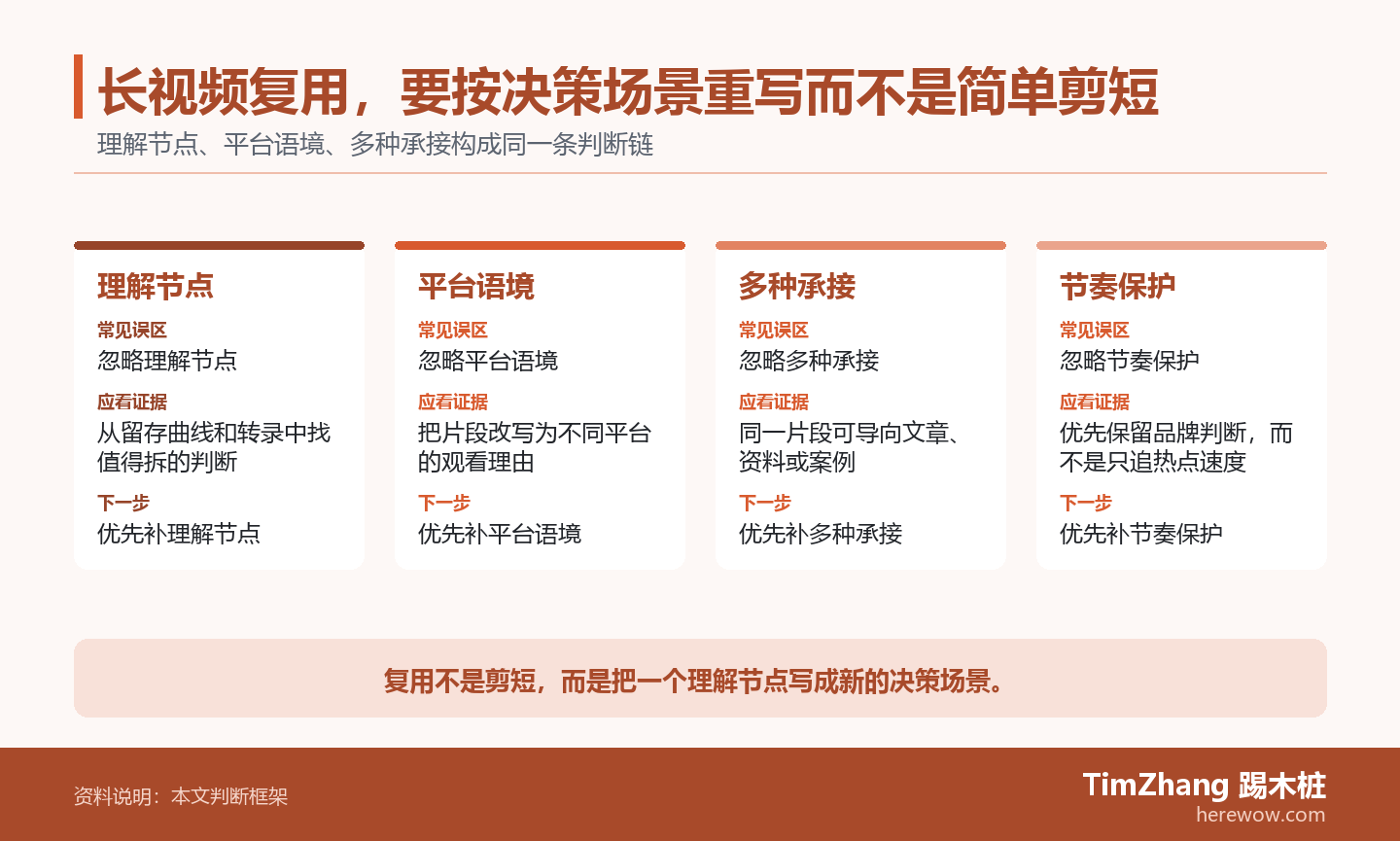 长视频复用，要按决策场景重写而不是简单剪短

理解节点、平台语境、多种承接构成同一条判断链

理解节点

常见误区

忽略理解节点

应看证据

从留存曲线和转录中找值得拆的判断

下一步

优先补理解节点

平台语境

常见误区

忽略平台语境

应看证据

把片段改写为不同平台的观看理由

下一步

优先补平台语境

多种承接

常见误区

忽略多种承接

应看证据

同一片段可导向文章、资料或案例

下一步

优先补多种承接

节奏保护

常见误区

忽略节奏保护

应看证据

优先保留品牌判断，而不是只追热点速度

下一步

优先补节奏保护

复用不是剪短，而是把一个理解节点写成新的决策场景。

资料说明：本文判断框架

TimZhang 踢木桩

herewow.com